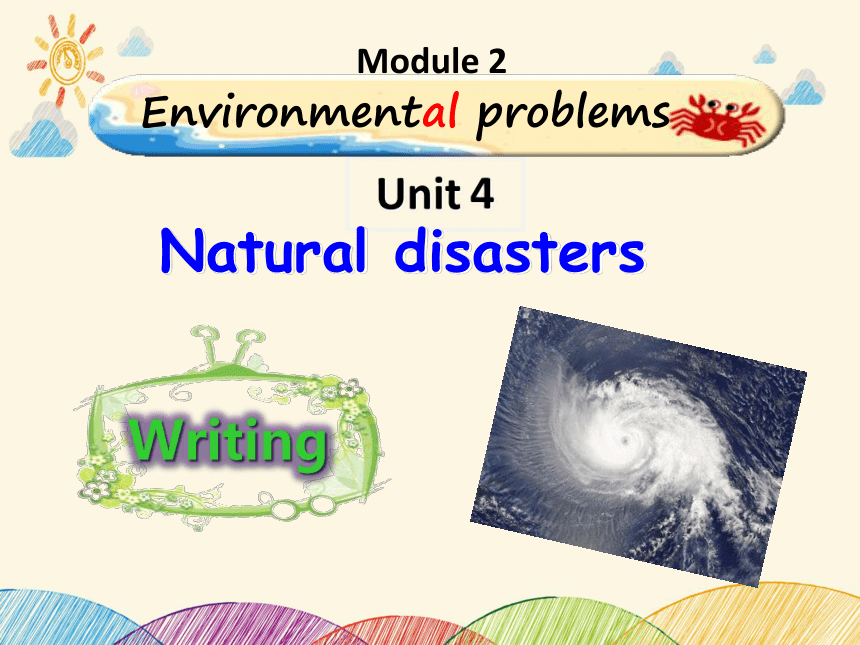 Module 2

Environmental problems

Unit 4

Natural disasters

Writing